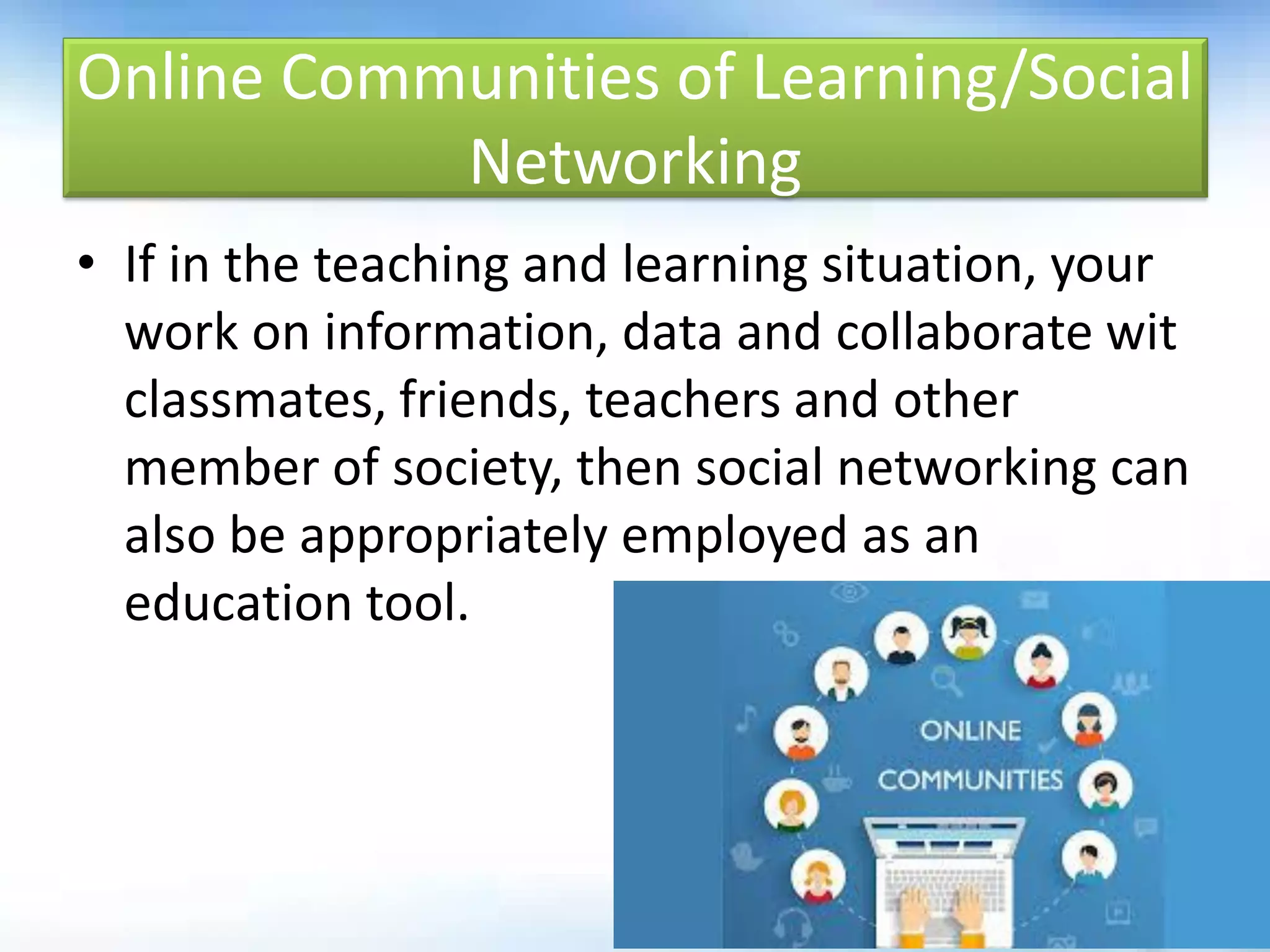 Online Communities of Learning/Social Networking

• If in the teaching and learning situation, your work on information, data and collaborate wit classmates, friends, teachers and other member of society, then social networking can also be appropriately employed as an education tool.

ONLINE
COMMUNITIES